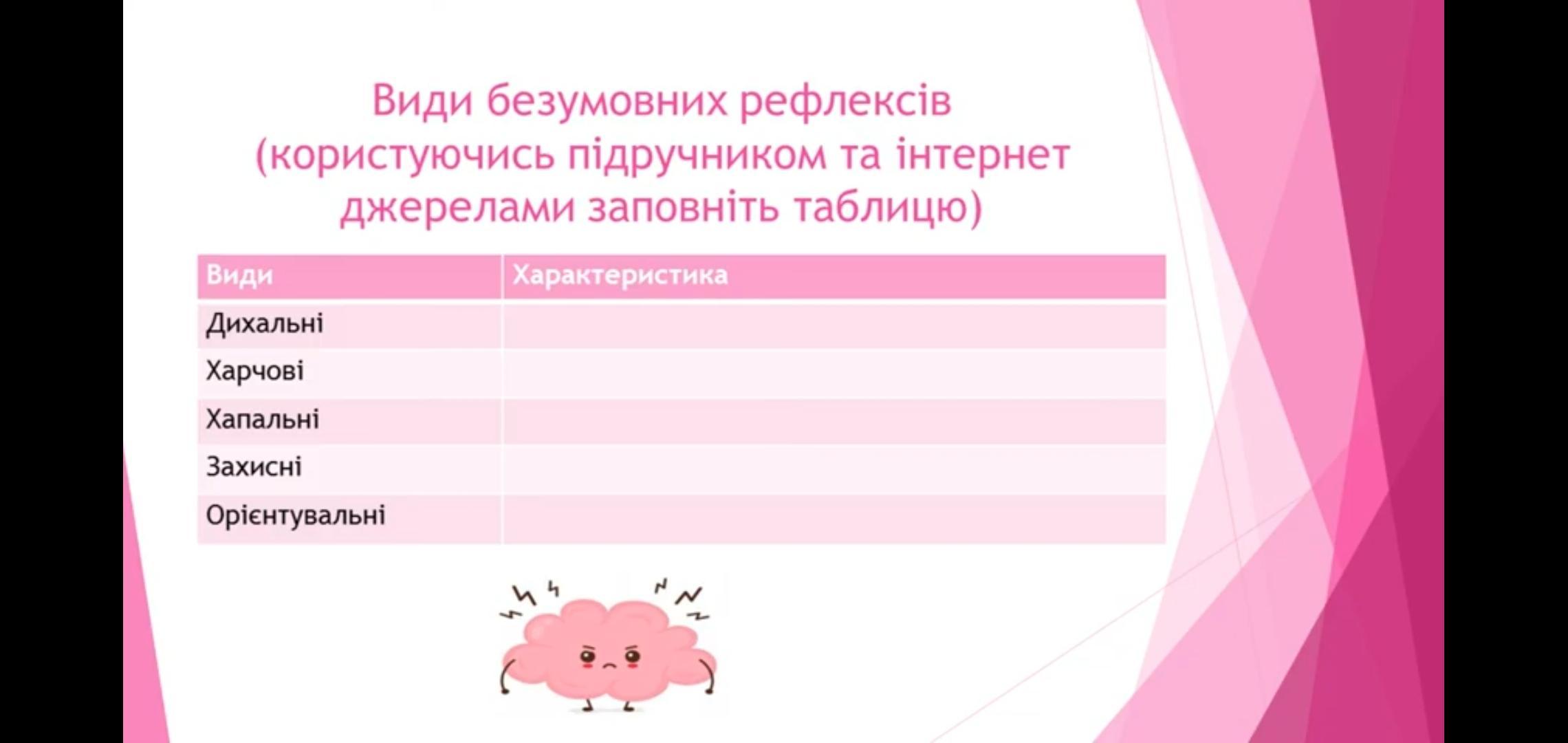 Види безумовних рефлексів (користуючись підручником та інтернет джерелами заповніть таблицю)

| Види | Характеристика |
|---|---|
| Дихальні | |
| Харчові | |
| Хапальні | |
| Захисні | |
| Орієнтувальні | |